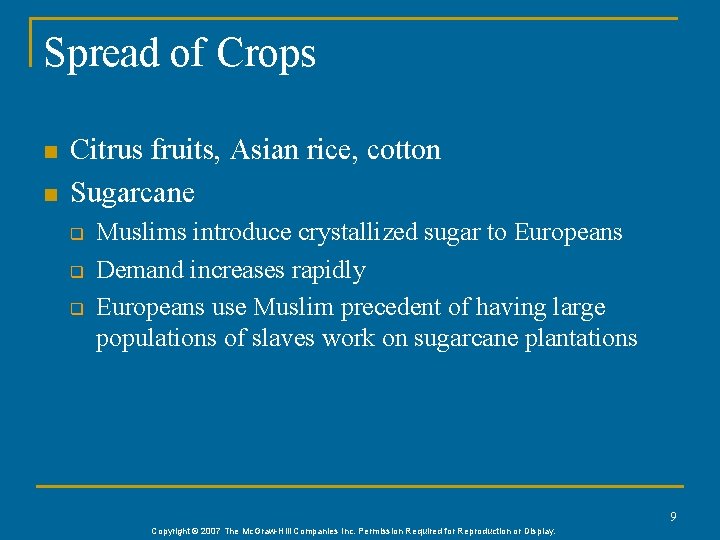 Spread of Crops

Citrus fruits, Asian rice, cotton

Sugarcane

Muslims introduce crystallized sugar to Europeans

Demand increases rapidly

Europeans use Muslim precedent of having large populations of slaves work on sugarcane plantations

9

Copyright © 2007 The McGraw-Hill Companies Inc. Permission Required for Reproduction or Display.